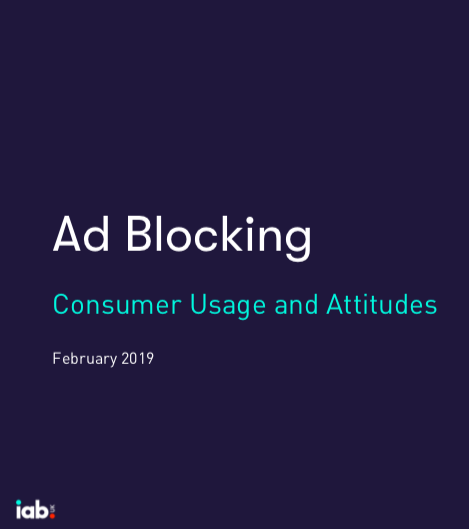 Ad Blocking

Consumer Usage and Attitudes

February 2019

iab. UK